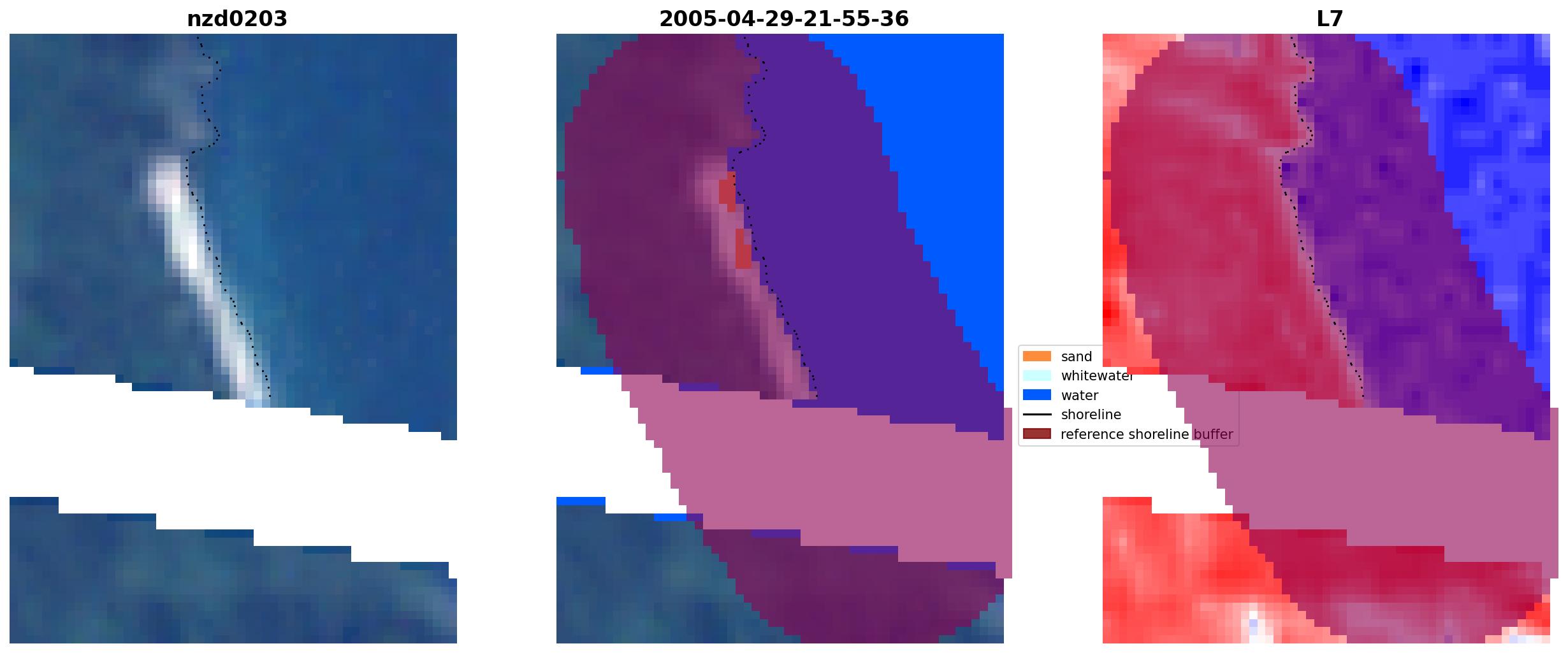 nzd0203

2005-04-29-21-55-36

L7

sand
whitewater
water
shoreline
reference shoreline buffer